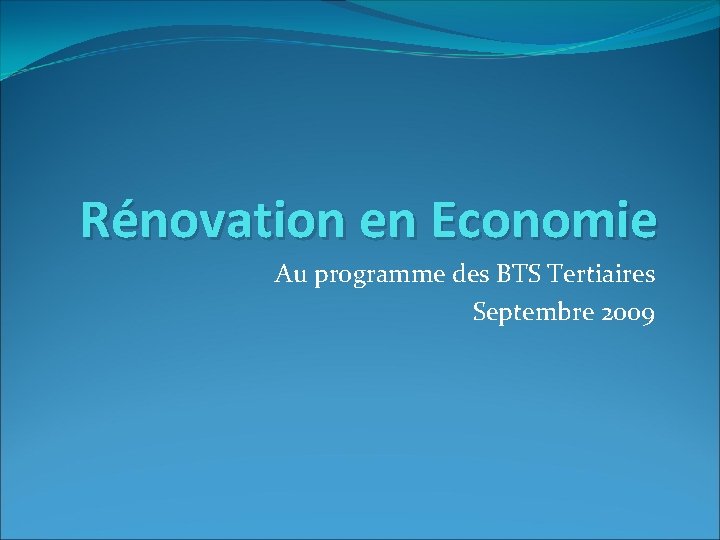 Rénovation en Economie

Au programme des BTS Tertiaires
Septembre 2009